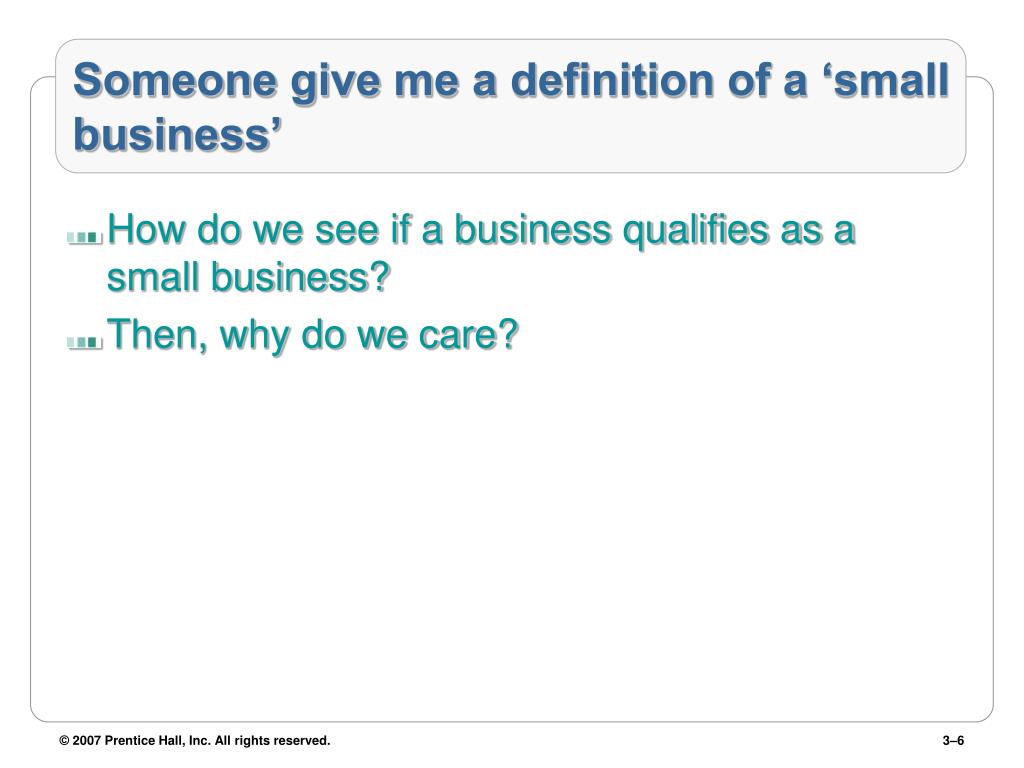 Someone give me a definition of a ‘small business’

How do we see if a business qualifies as a small business?

Then, why do we care?

© 2007 Prentice Hall, Inc. All rights reserved.

3–6